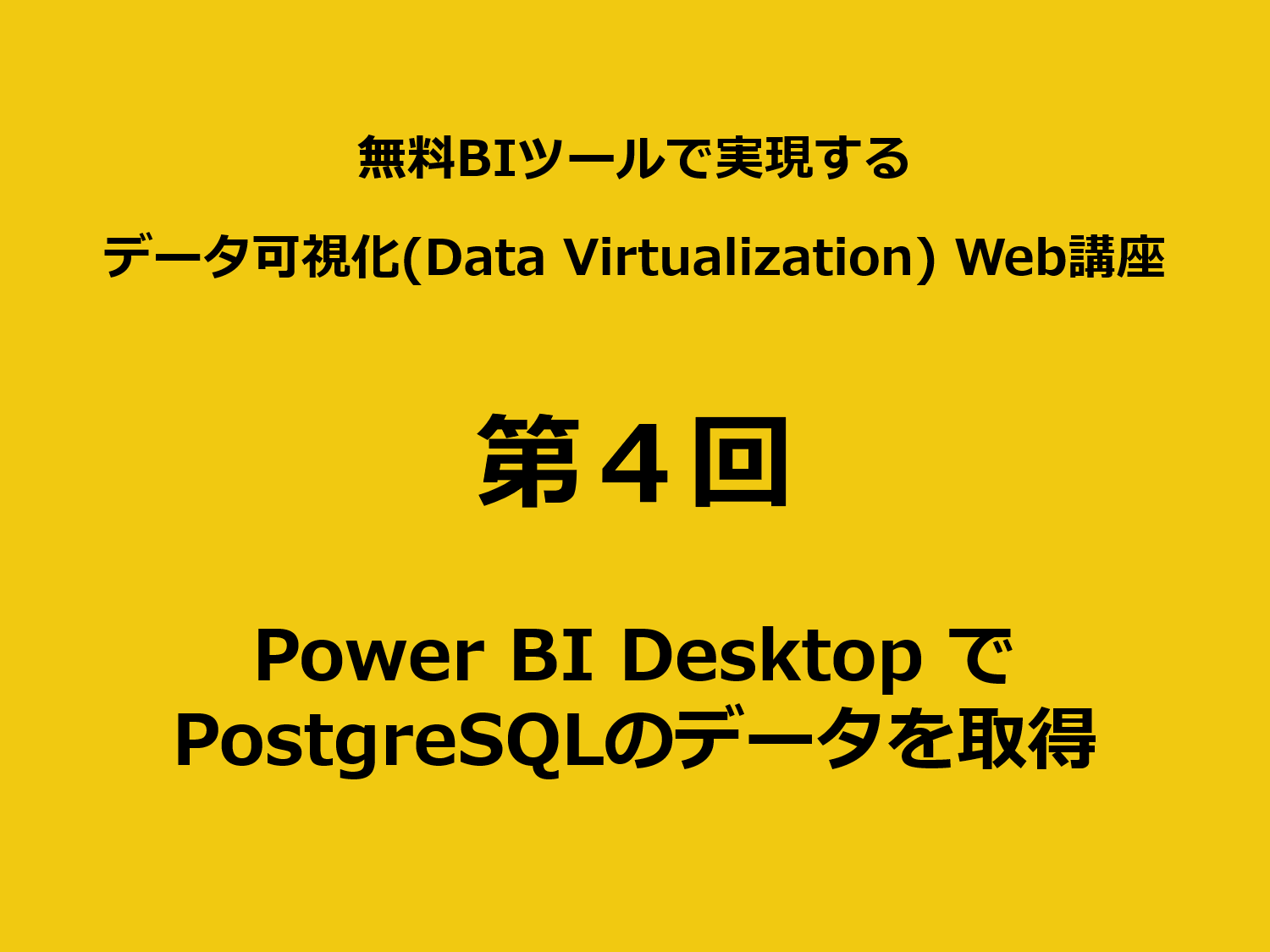 無料BIツールで実現する

データ可視化(Data Virtualization) Web講座

第４回

Power BI Desktop で PostgreSQLのデータを取得